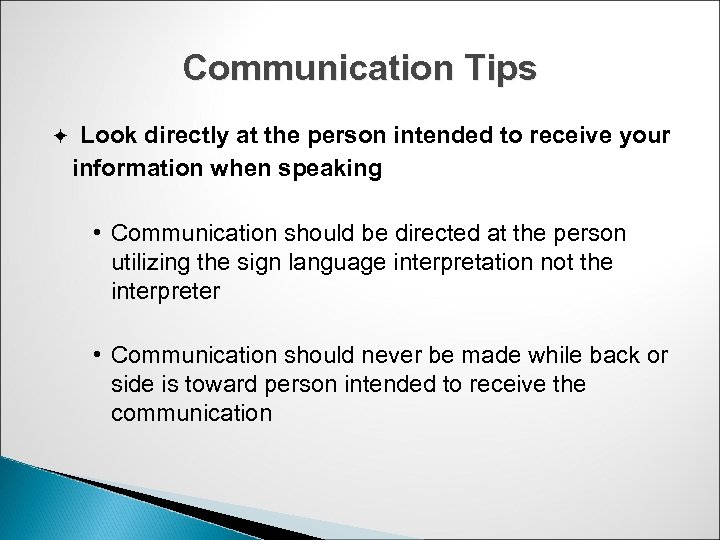 Communication Tips

✦ Look directly at the person intended to receive your information when speaking

• Communication should be directed at the person utilizing the sign language interpretation not the interpreter

• Communication should never be made while back or side is toward person intended to receive the communication